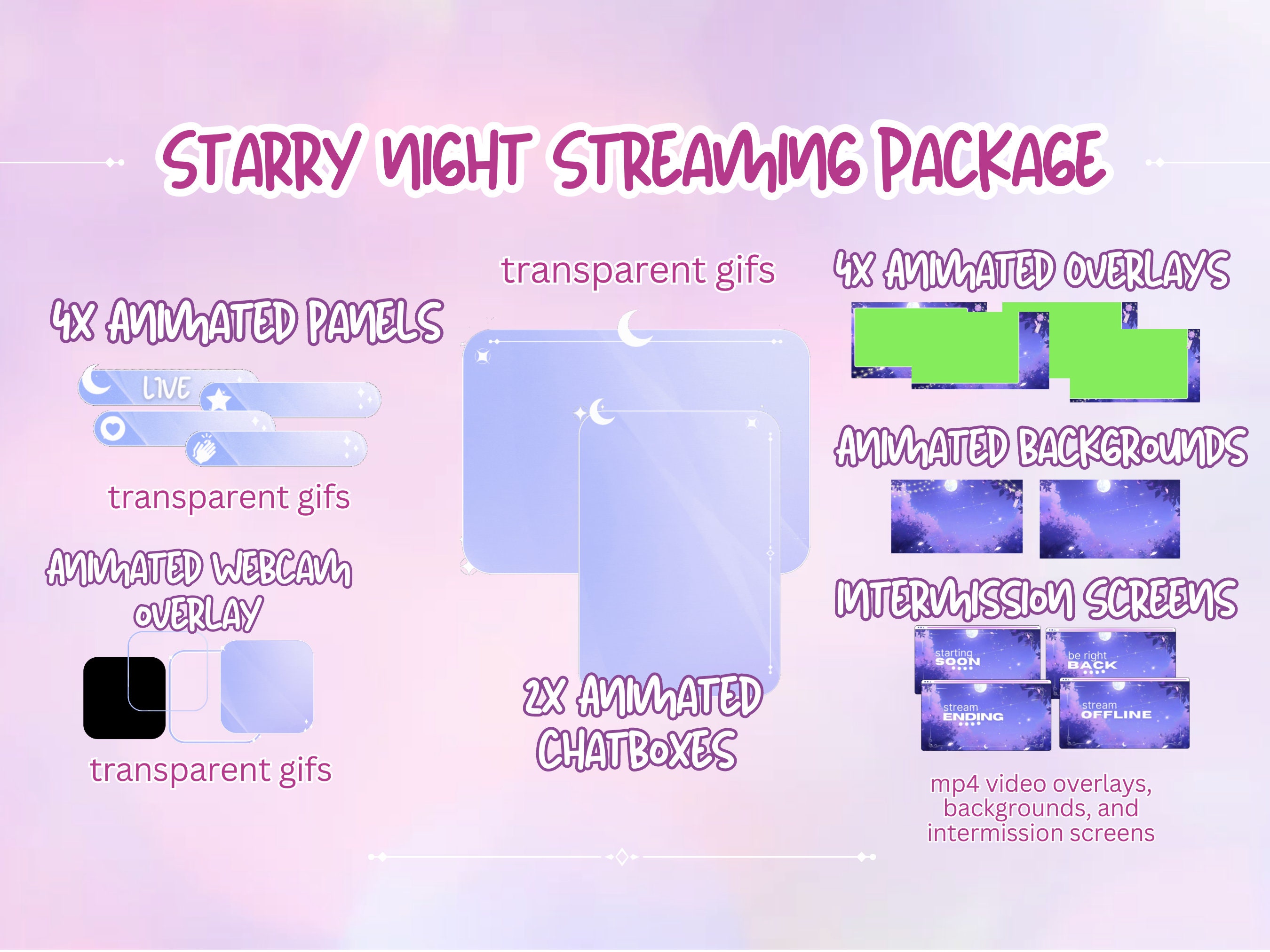 STARRY NIGHT STREAMING PACKAGE

4X ANIMATED PANELS

LIVE

transparent gifs

ANIMATED WEBCAM OVERLAY

transparent gifs

transparent gifs

2X ANIMATED CHATBOXES

4X ANIMATED OVERLAYS

ANIMATED BACKGROUNDS

INTERMISSION SCREENS

starting SOON

be right BACK

stream ENDING

stream OFFLINE

mp4 video overlays, backgrounds, and intermission screens